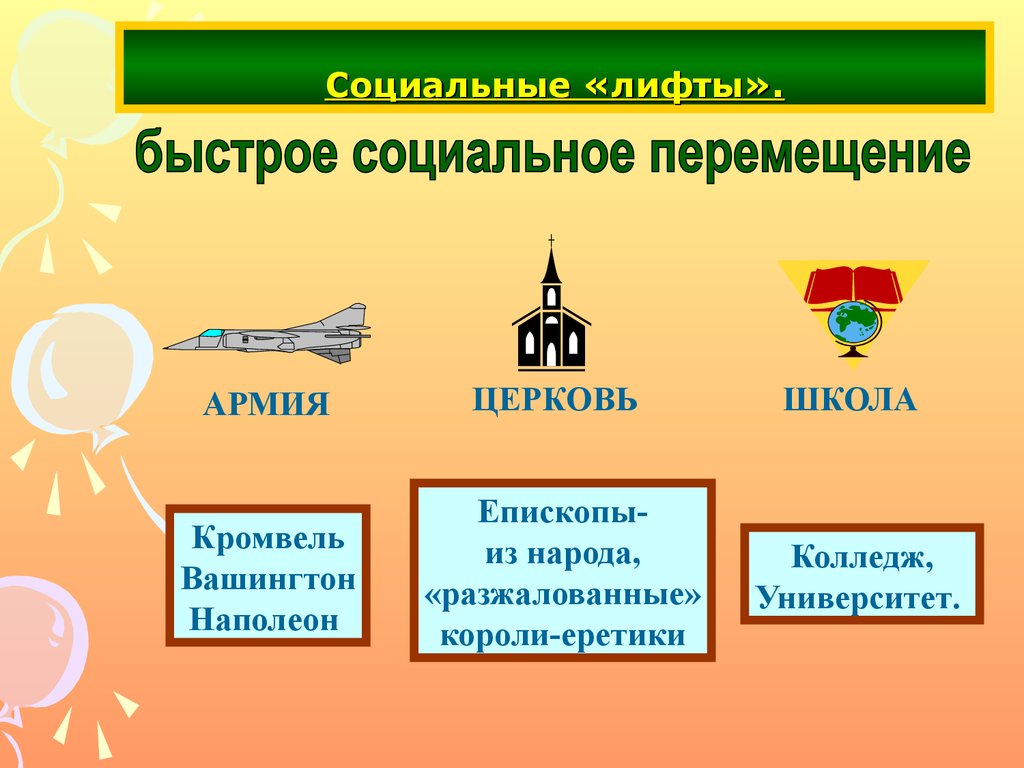 Социальные «лифты».

быстрое социальное перемещение

АРМИЯ

ЦЕРКОВЬ

ШКОЛА

Кромвель
Вашингтон
Наполеон

Епископы-
из народа,
«разжалованные»
короли-еретики

Колледж,
Университет.